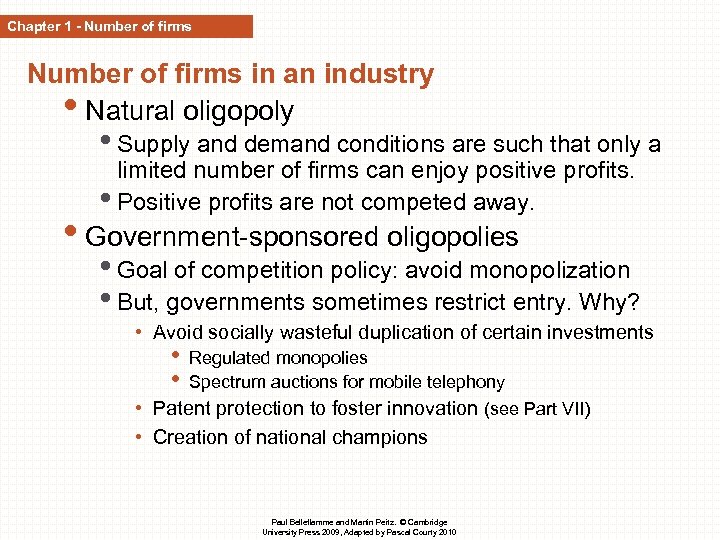 Chapter 1 - Number of firms

Number of firms in an industry

• Natural oligopoly
  • Supply and demand conditions are such that only a limited number of firms can enjoy positive profits.
  • Positive profits are not competed away.
• Government-sponsored oligopolies
  • Goal of competition policy: avoid monopolization
  • But, governments sometimes restrict entry. Why?
    • Avoid socially wasteful duplication of certain investments
      • Regulated monopolies
      • Spectrum auctions for mobile telephony
    • Patent protection to foster innovation (see Part VII)
    • Creation of national champions

Paul Belleflamme and Martin Peitz. © Cambridge University Press 2009, Adapted by Pascal Courty 2010